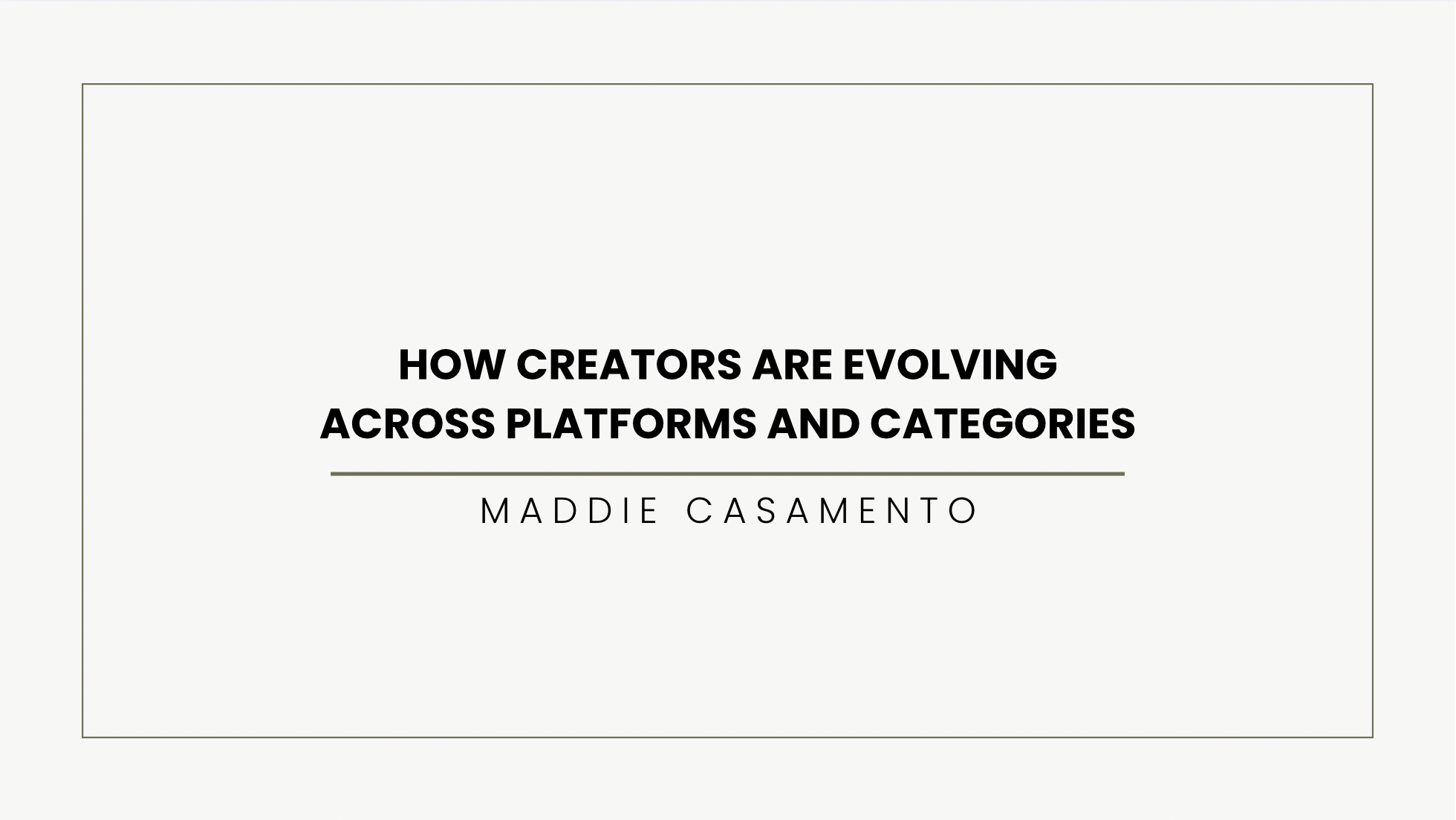 HOW CREATORS ARE EVOLVING
ACROSS PLATFORMS AND CATEGORIES

MADDIE CASAMENTO